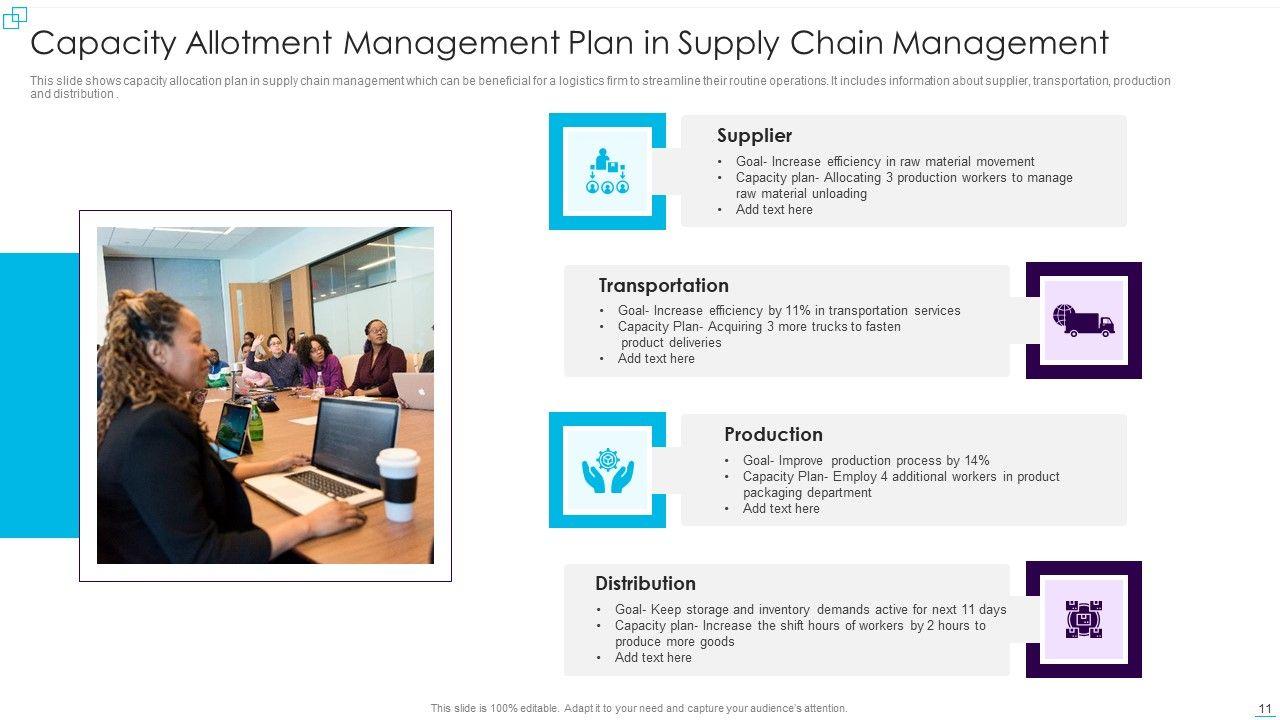 Capacity Allotment Management Plan in Supply Chain Management

This slide shows capacity allocation plan in supply chain management which can be beneficial for a logistics firm to streamline their routine operations. It includes information about supplier, transportation, production and distribution .

Supplier
• Goal- Increase efficiency in raw material movement
• Capacity plan- Allocating 3 production workers to manage raw material unloading
• Add text here

Transportation
• Goal- Increase efficiency by 11% in transportation services
• Capacity Plan- Acquiring 3 more trucks to fasten product deliveries
• Add text here

Production
• Goal- Improve production process by 14%
• Capacity Plan- Employ 4 additional workers in product packaging department
• Add text here

Distribution
• Goal- Keep storage and inventory demands active for next 11 days
• Capacity plan- Increase the shift hours of workers by 2 hours to produce more goods
• Add text here

This slide is 100% editable. Adapt it to your need and capture your audience's attention.

11